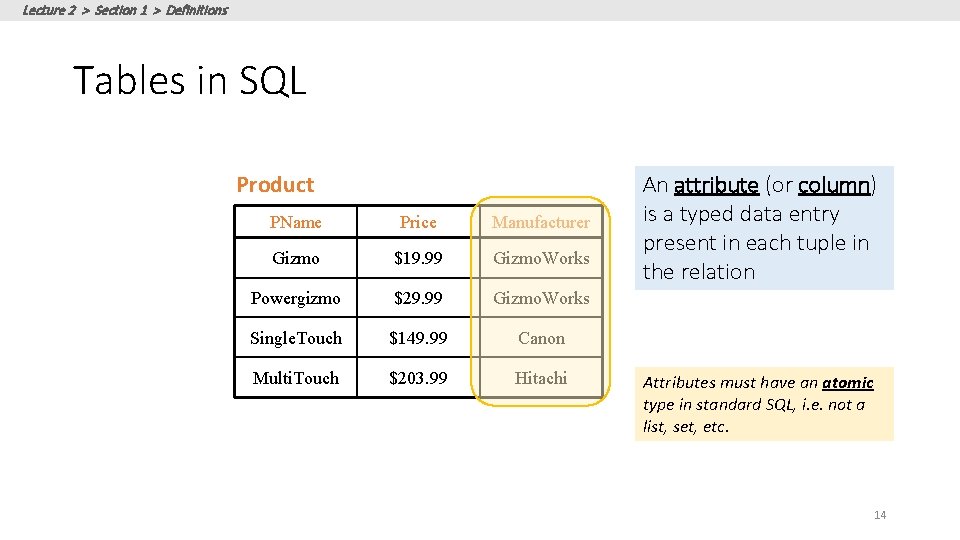 Lecture 2 > Section 1 > Definitions

Tables in SQL

Product

| PName | Price | Manufacturer |
|---|---|---|
| Gizmo | \$19.99 | GizmoWorks |
| Powergizmo | \$29.99 | GizmoWorks |
| SingleTouch | \$149.99 | Canon |
| MultiTouch | \$203.99 | Hitachi |

An attribute (or column) is a typed data entry present in each tuple in the relation

Attributes must have an atomic type in standard SQL, i.e. not a list, set, etc.

14